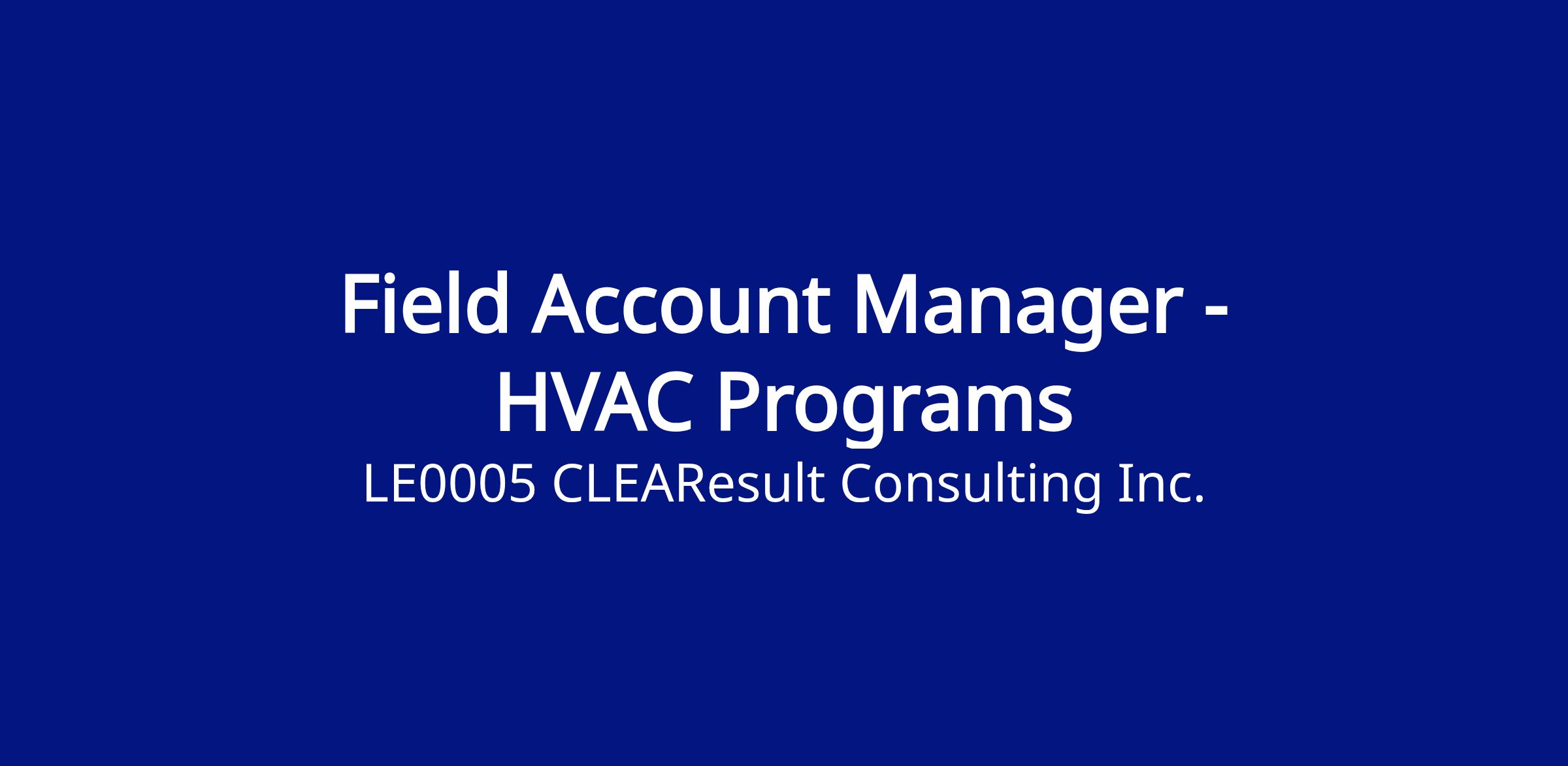 Field Account Manager - HVAC Programs

LE0005 CLEAResult Consulting Inc.